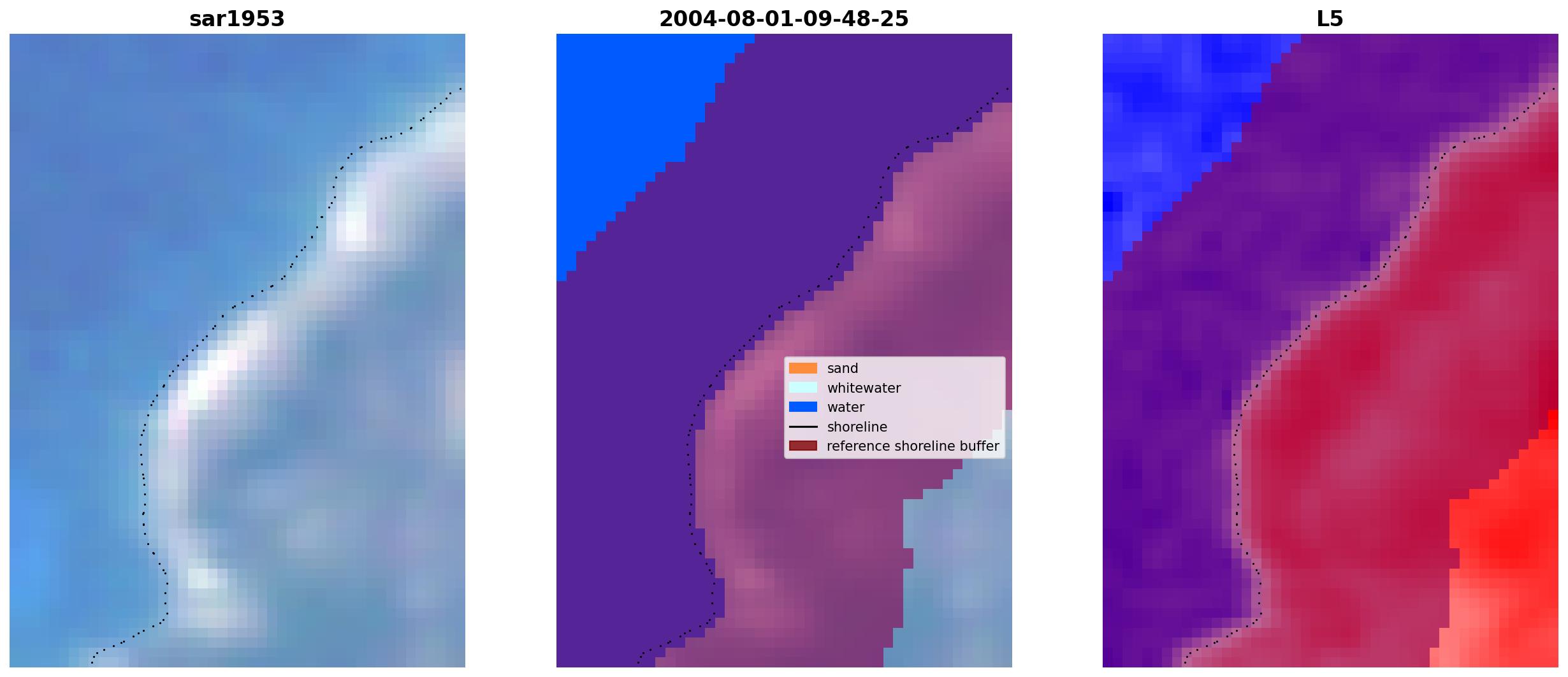 sar1953

2004-08-01-09-48-25

sand
whitewater
water
shoreline
reference shoreline buffer

L5